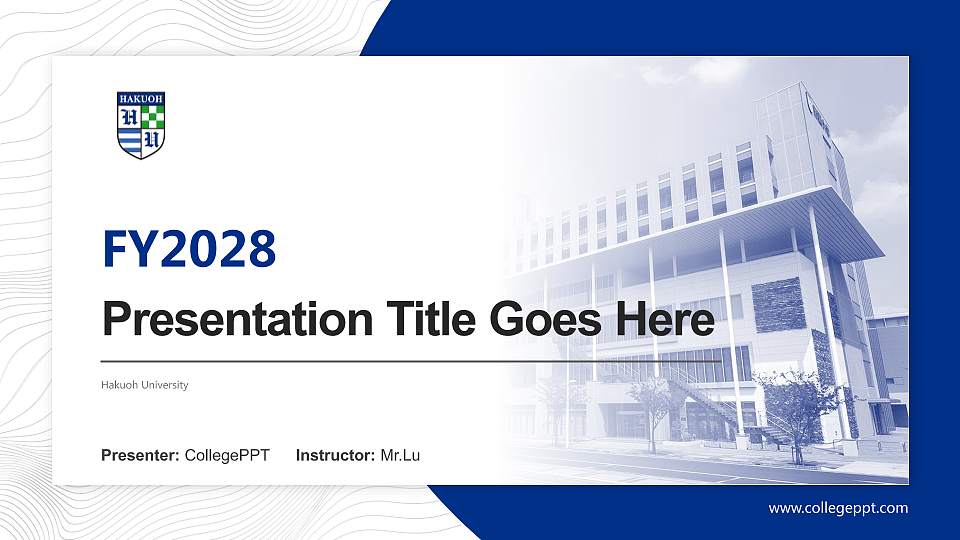 HAKUOH
H
U

FY2028

Presentation Title Goes Here

Hakuoh University

Presenter: CollegePPT Instructor: Mr.Lu

www.collegeppt.com